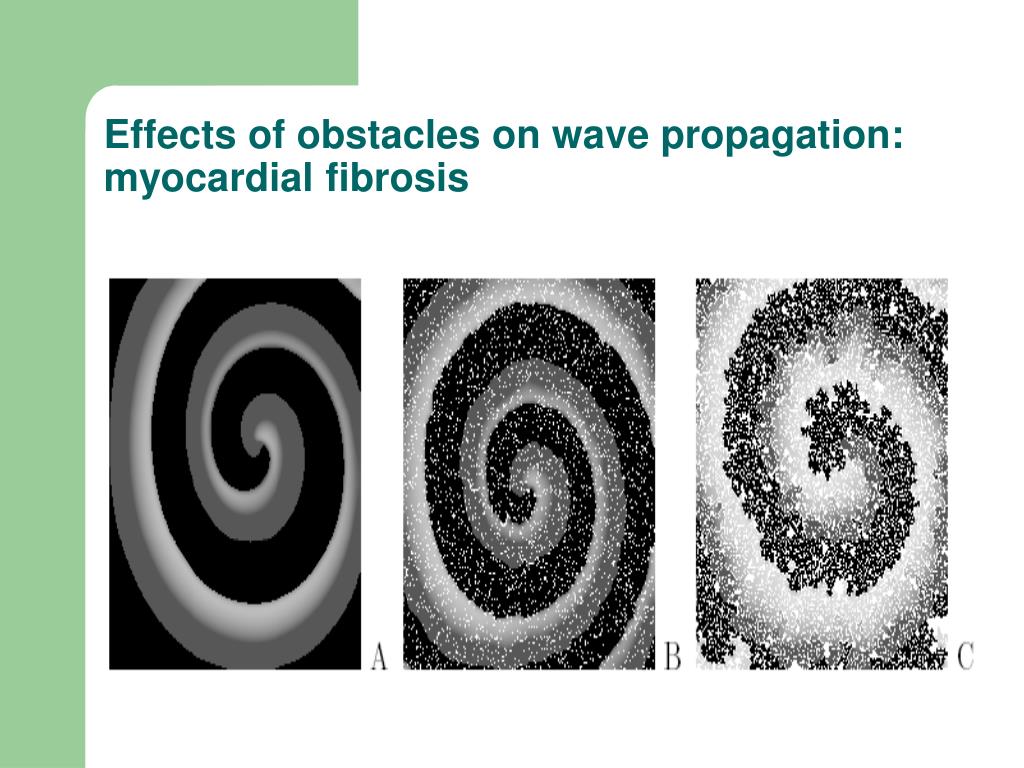 Effects of obstacles on wave propagation: myocardial fibrosis

A

B

C